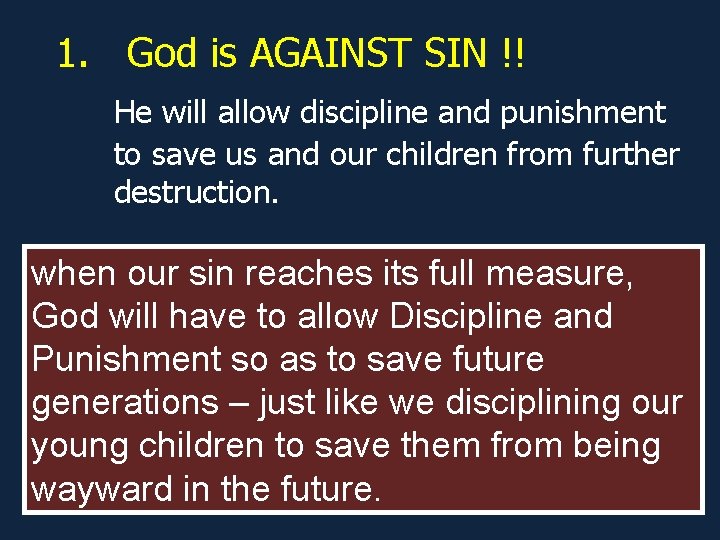 1. God is AGAINST SIN !!

He will allow discipline and punishment to save us and our children from further destruction.

when our sin reaches its full measure, God will have to allow Discipline and Punishment so as to save future generations – just like we disciplining our young children to save them from being wayward in the future.